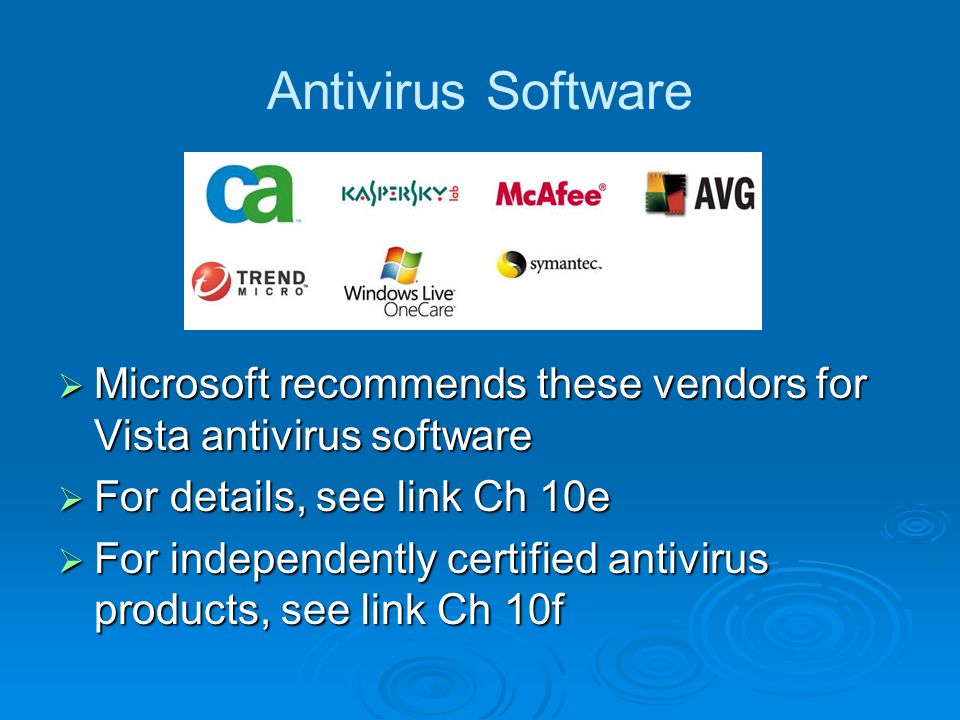 Antivirus Software

ca KASPERSKY lab McAfee® AVG
TREND MICRO Windows Live OneCare symantec.

➢ Microsoft recommends these vendors for Vista antivirus software
➢ For details, see link Ch 10e
➢ For independently certified antivirus products, see link Ch 10f